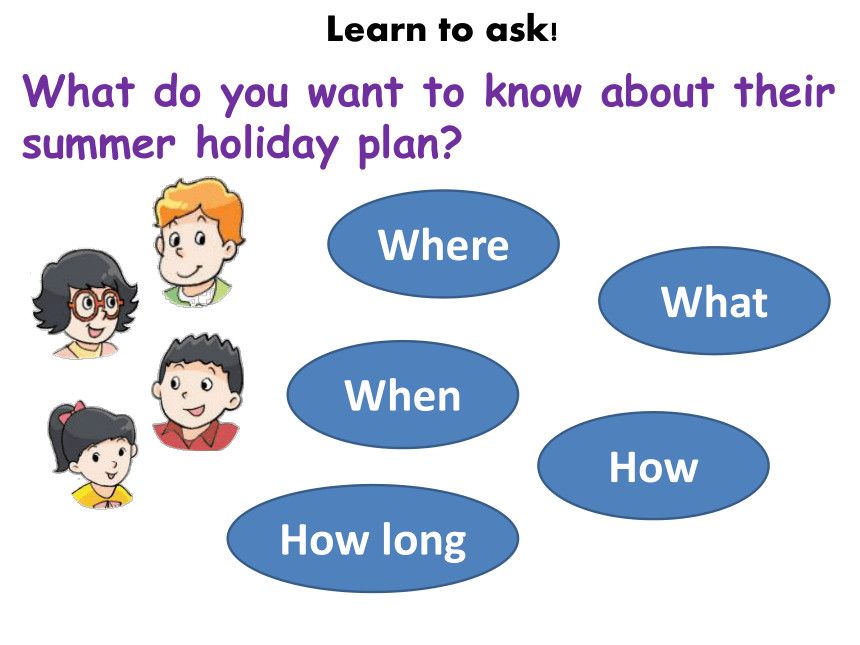 Learn to ask!

What do you want to know about their summer holiday plan?

Where

What

When

How

How long